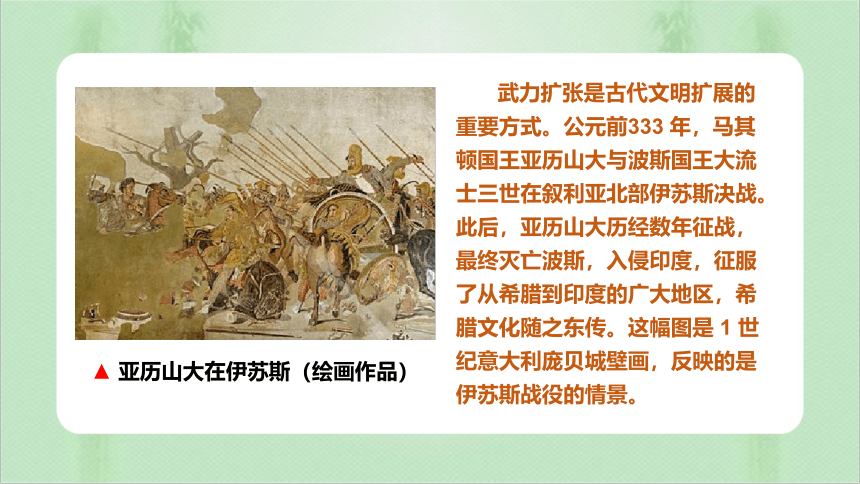 ▲ 亚历山大在伊苏斯（绘画作品）

武力扩张是古代文明扩展的重要方式。公元前333 年，马其顿国王亚历山大与波斯国王大流士三世在叙利亚北部伊苏斯决战。此后，亚历山大历经数年征战，最终灭亡波斯，入侵印度，征服了从希腊到印度的广大地区，希腊文化随之东传。这幅图是 1 世纪意大利庞贝城壁画，反映的是伊苏斯战役的情景。